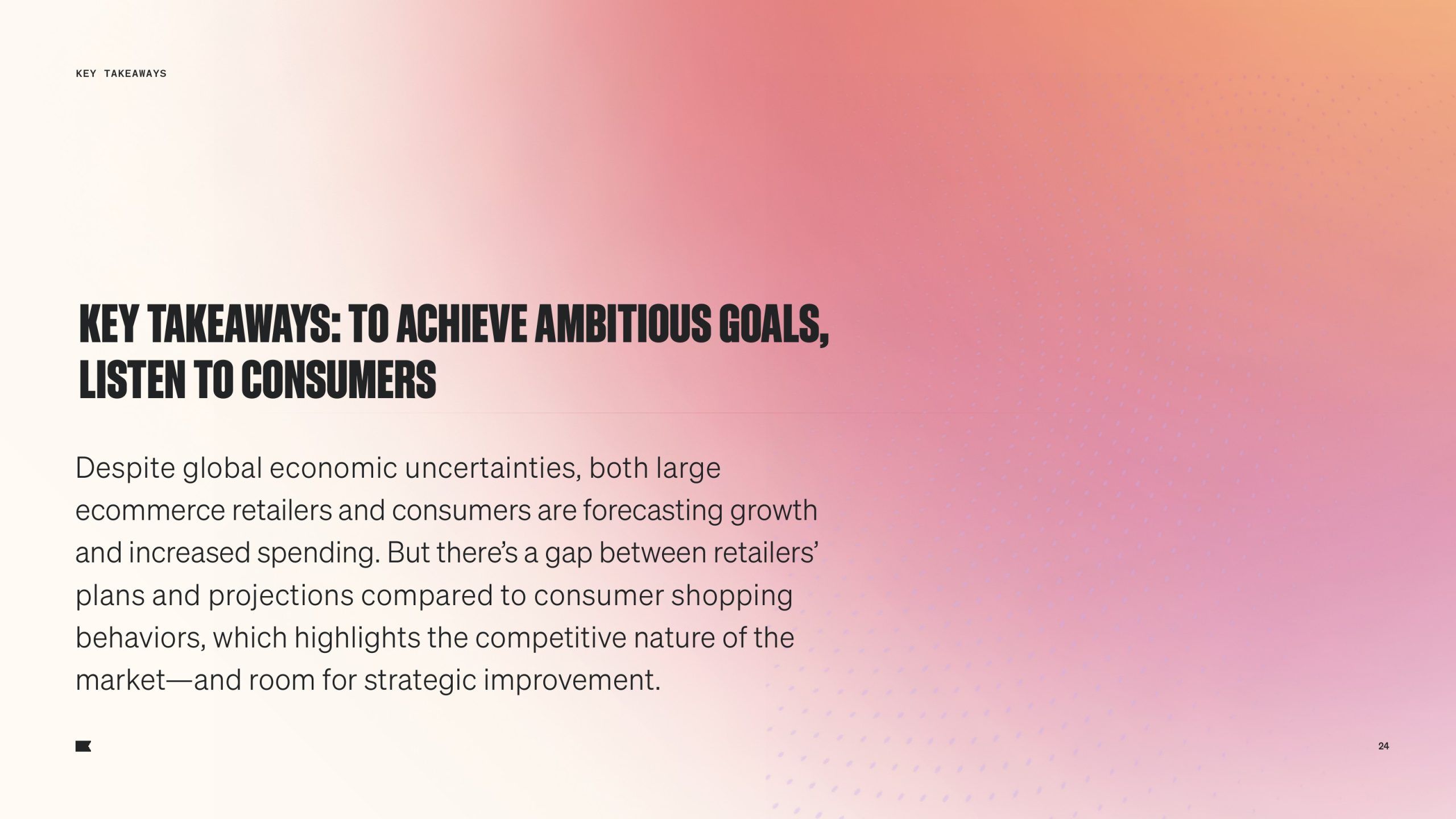 KEY TAKEAWAYS

KEY TAKEAWAYS: TO ACHIEVE AMBITIOUS GOALS, LISTEN TO CONSUMERS

Despite global economic uncertainties, both large ecommerce retailers and consumers are forecasting growth and increased spending. But there's a gap between retailers' plans and projections compared to consumer shopping behaviors, which highlights the competitive nature of the market—and room for strategic improvement.

24